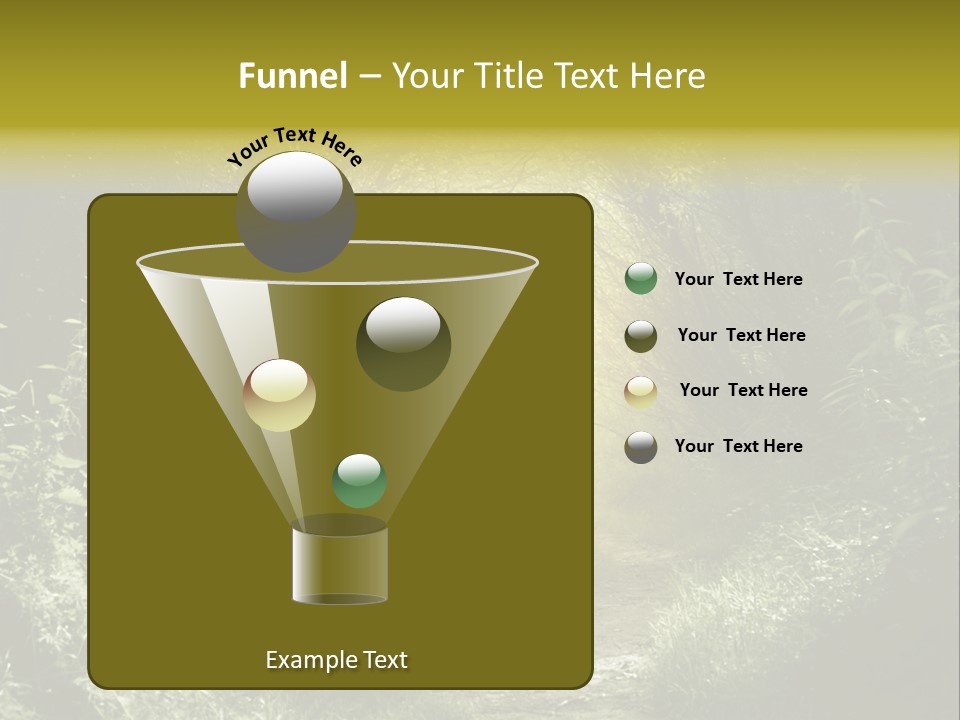 Funnel – Your Title Text Here

Your Text Here

Your Text Here

Your Text Here

Your Text Here

Your Text Here

Example Text